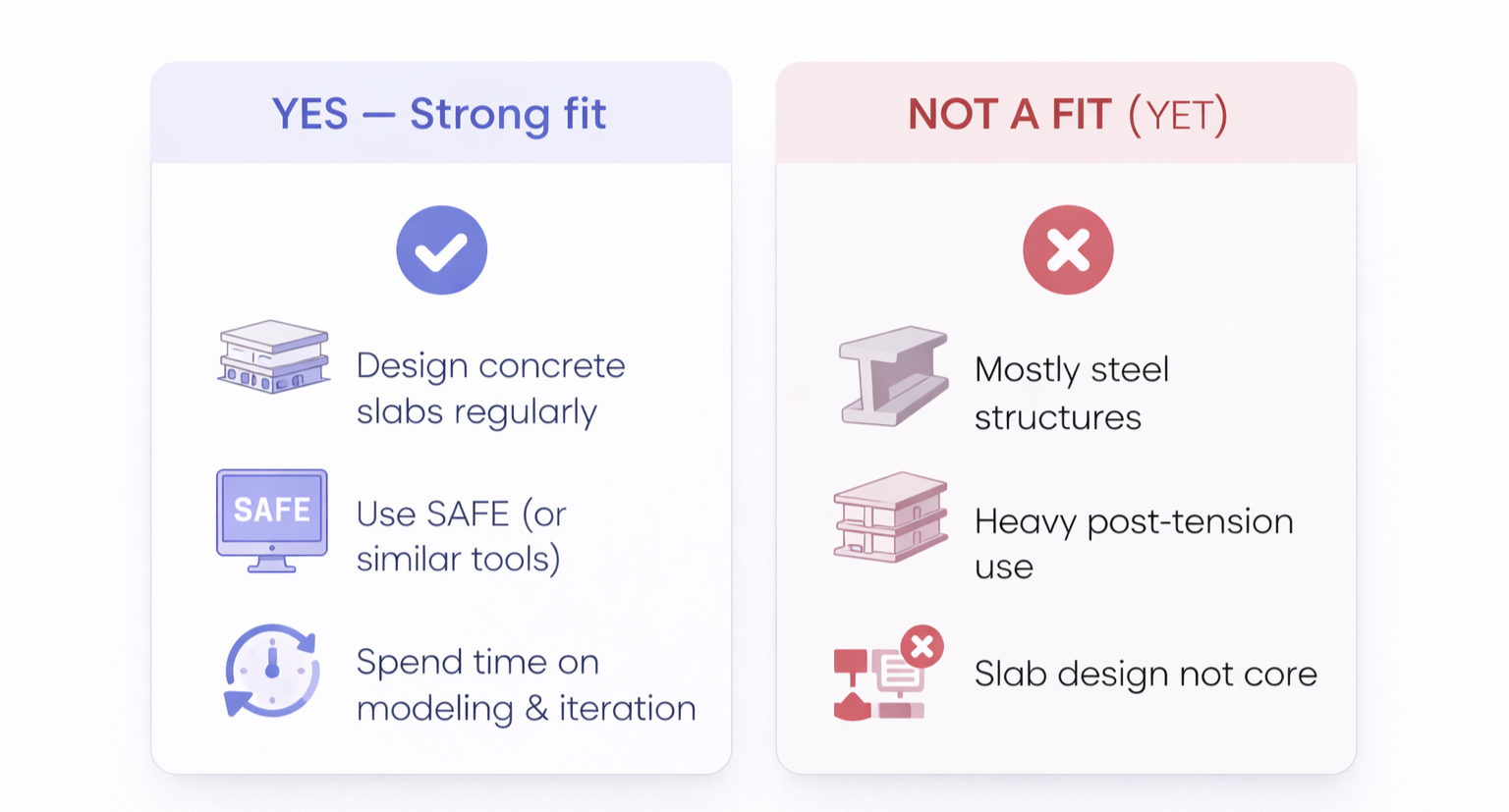 YES — Strong fit

Design concrete slabs regularly

SAFE

Use SAFE (or similar tools)

Spend time on modeling & iteration

NOT A FIT (YET)

Mostly steel structures

Heavy post-tension use

Slab design not core